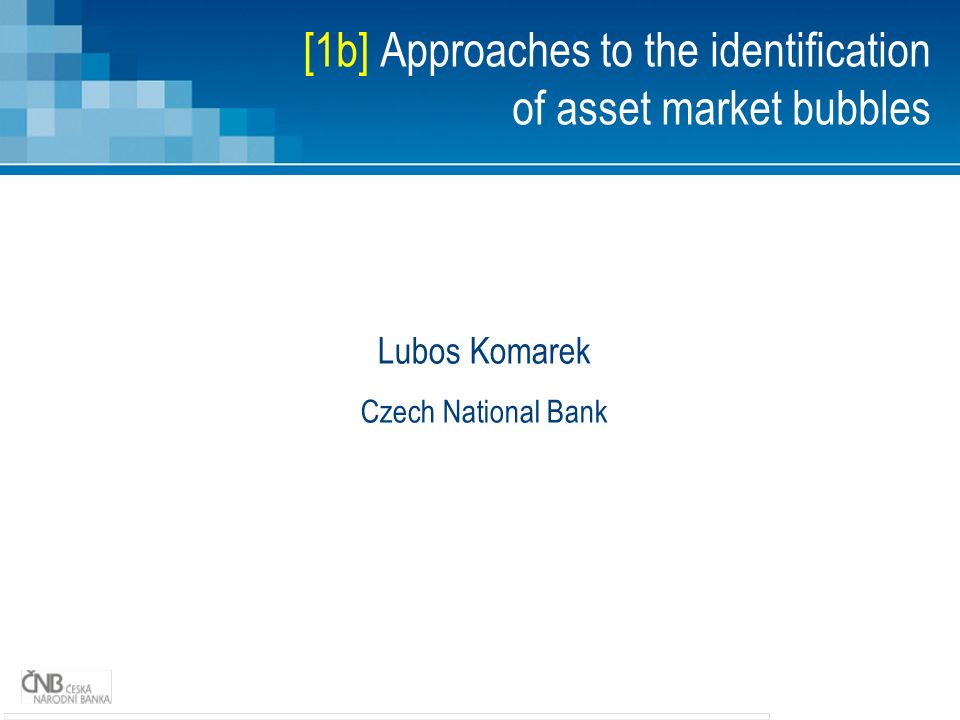 [1b] Approaches to the identification of asset market bubbles

Lubos Komarek

Czech National Bank

ČNB ČESKÁ NÁRODNÍ BANKA